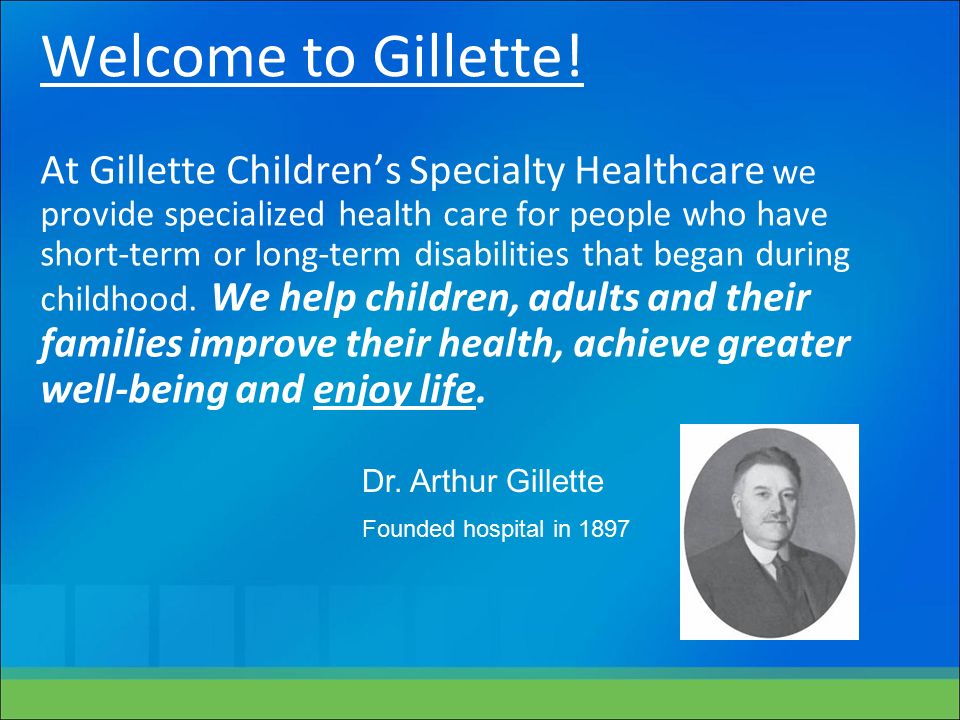 Welcome to Gillette!

At Gillette Children's Specialty Healthcare we provide specialized health care for people who have short-term or long-term disabilities that began during childhood. We help children, adults and their families improve their health, achieve greater well-being and enjoy life.

Dr. Arthur Gillette

Founded hospital in 1897